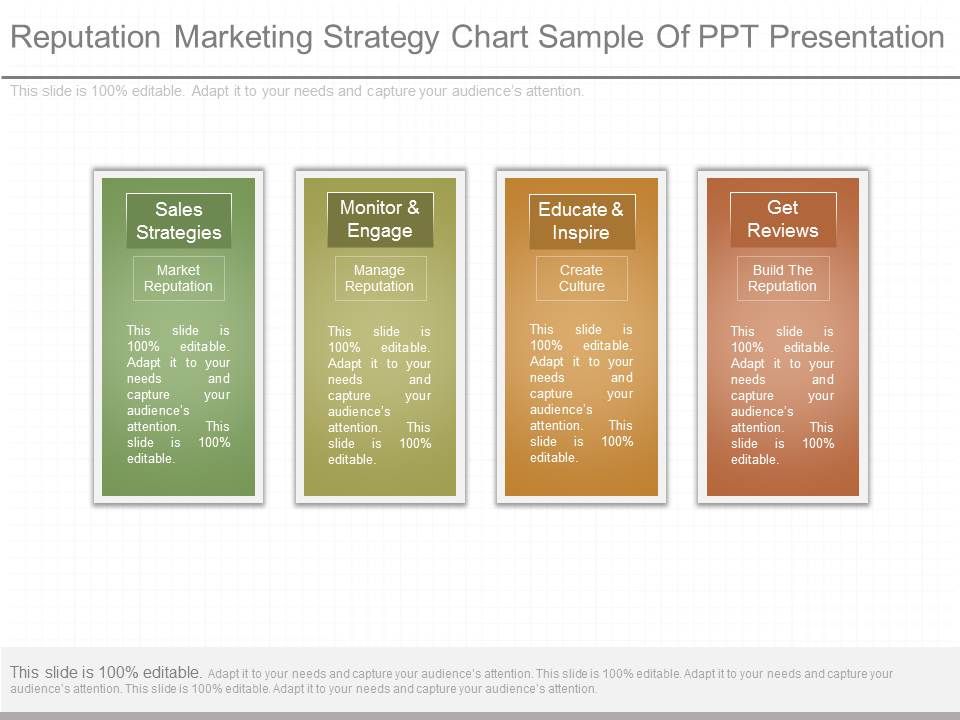 Reputation Marketing Strategy Chart Sample Of PPT Presentation

This slide is 100% editable. Adapt it to your needs and capture your audience's attention.

Sales Strategies

Market Reputation

This slide is 100% editable. Adapt it to your needs and capture your audience's attention. This slide is 100% editable.

Monitor & Engage

Manage Reputation

This slide is 100% editable. Adapt it to your needs and capture your audience's attention. This slide is 100% editable.

Educate & Inspire

Create Culture

This slide is 100% editable. Adapt it to your needs and capture your audience's attention. This slide is 100% editable.

Get Reviews

Build The Reputation

This slide is 100% editable. Adapt it to your needs and capture your audience's attention. This slide is 100% editable.

This slide is 100% editable. Adapt it to your needs and capture your audience's attention. This slide is 100% editable. Adapt it to your needs and capture your audience's attention. This slide is 100% editable. Adapt it to your needs and capture your audience's attention.